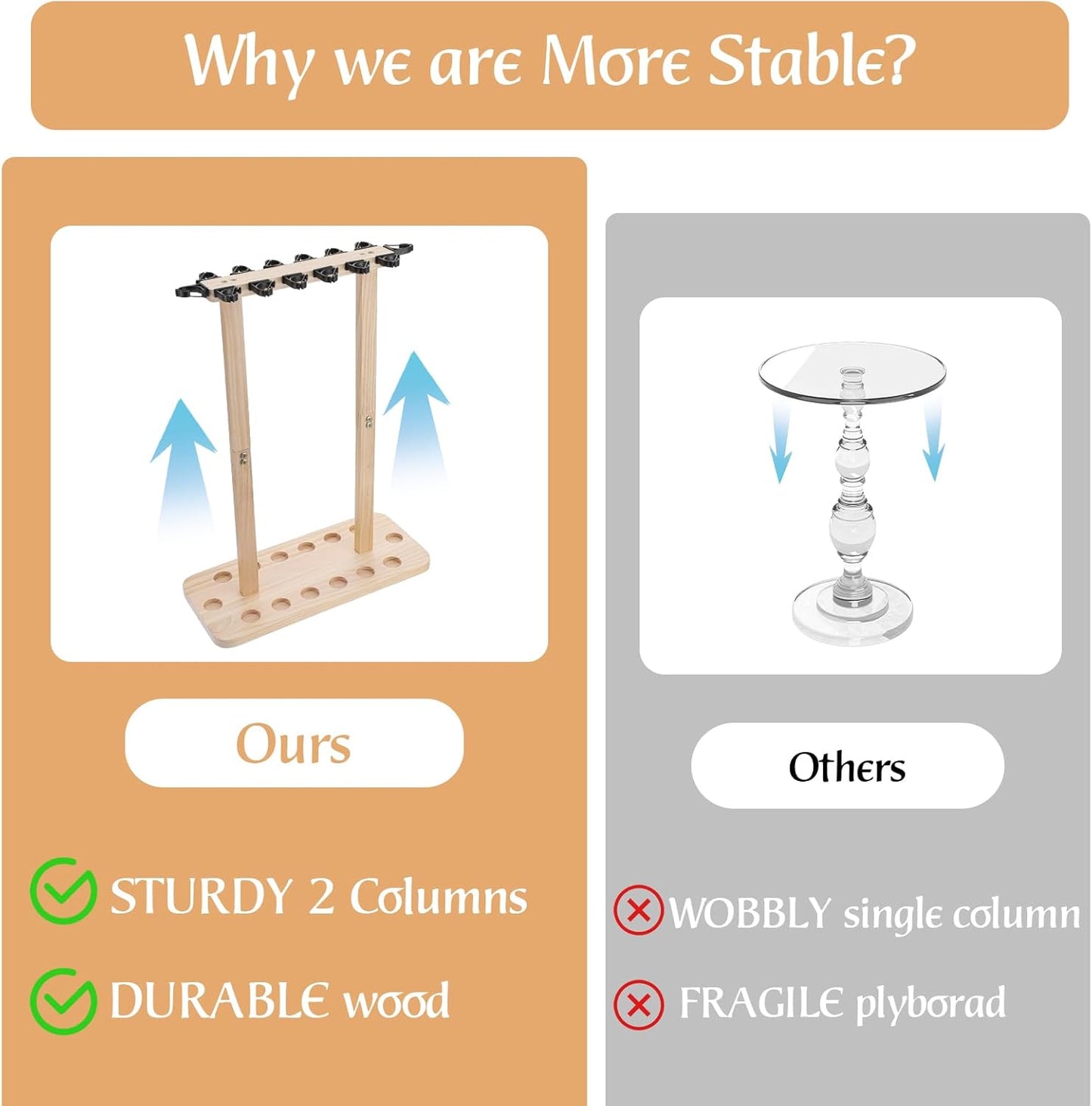 Why we are More Stable?

Ours

STURDY 2 Columns

DURABLE wood

Others

WOBBLY single column

FRAGILE plyborad